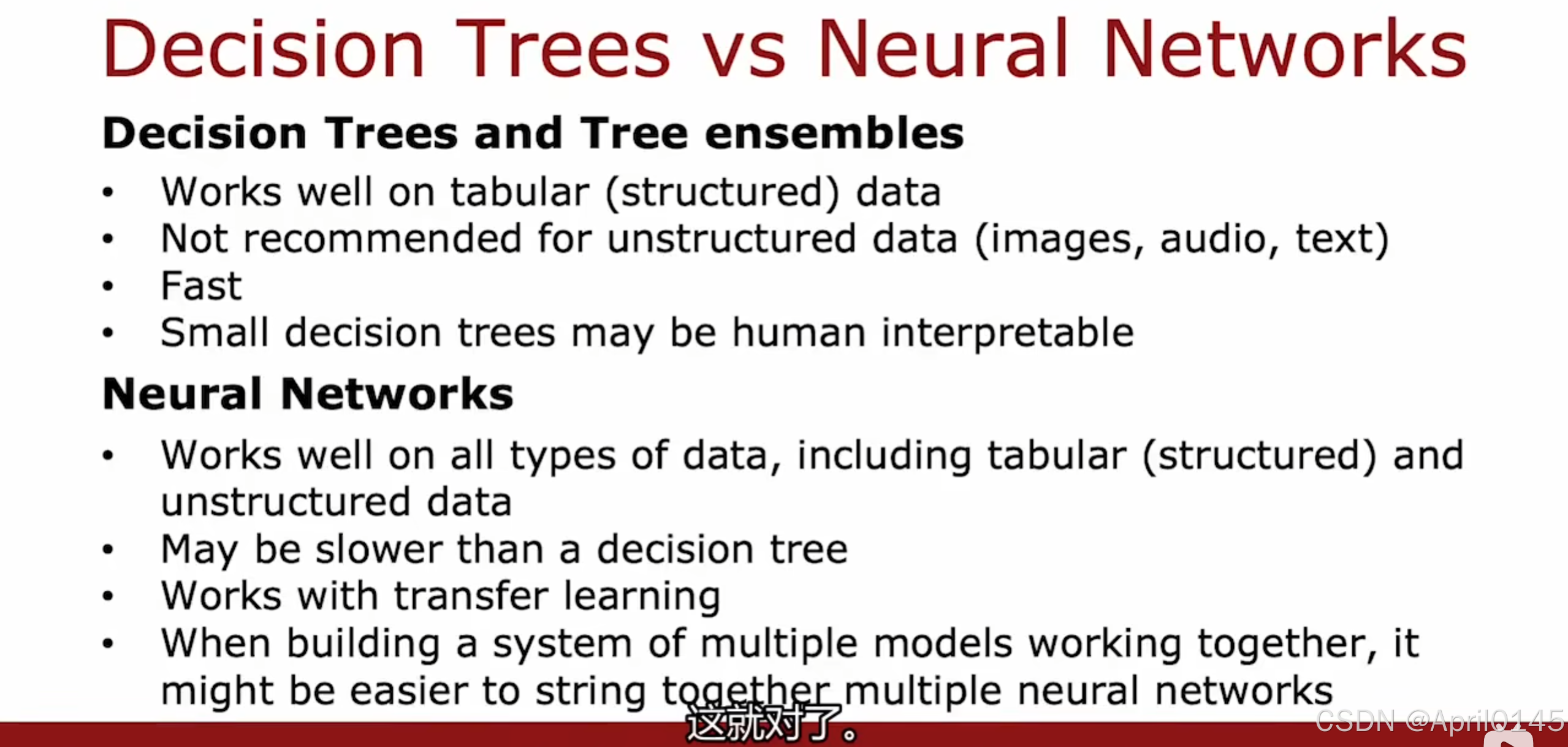 Decision Trees vs Neural Networks

Decision Trees and Tree ensembles

• Works well on tabular (structured) data
• Not recommended for unstructured data (images, audio, text)
• Fast
• Small decision trees may be human interpretable

Neural Networks

• Works well on all types of data, including tabular (structured) and unstructured data
• May be slower than a decision tree
• Works with transfer learning
• When building a system of multiple models working together, it might be easier to string together multiple neural networks

这就对了。

CSDN @April0145